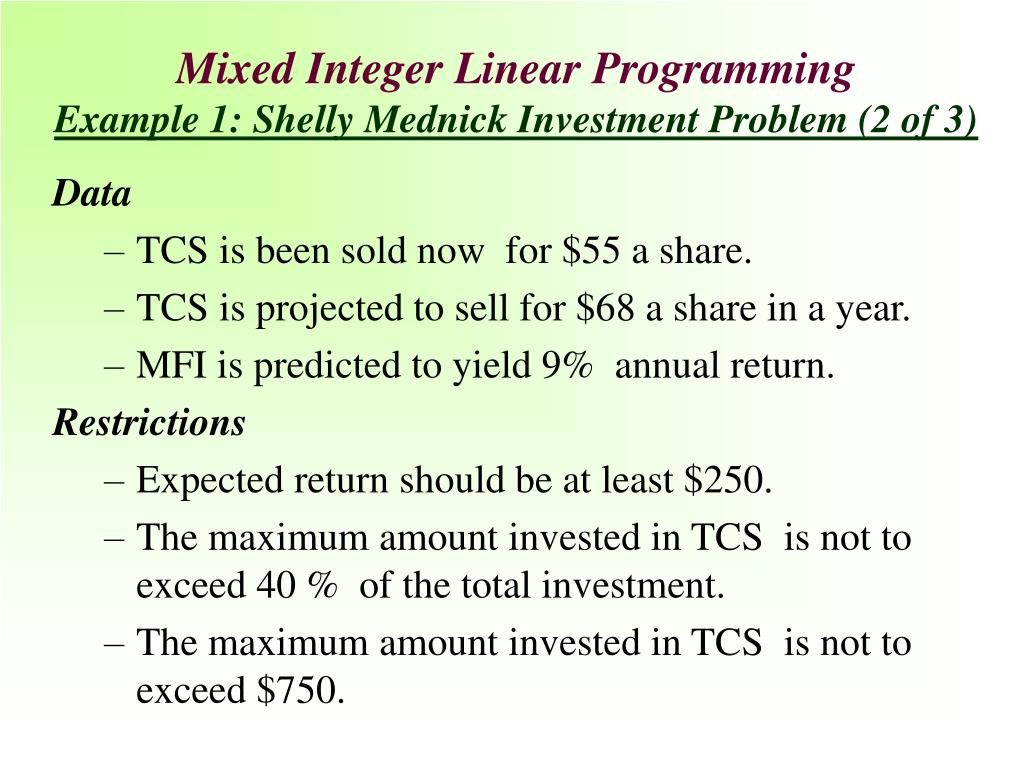 Mixed Integer Linear Programming
Example 1: Shelly Mednick Investment Problem (2 of 3)

Data

– TCS is been sold now for \$55 a share.

– TCS is projected to sell for \$68 a share in a year.

– MFI is predicted to yield 9% annual return.

Restrictions

– Expected return should be at least \$250.

– The maximum amount invested in TCS is not to exceed 40 % of the total investment.

– The maximum amount invested in TCS is not to exceed \$750.